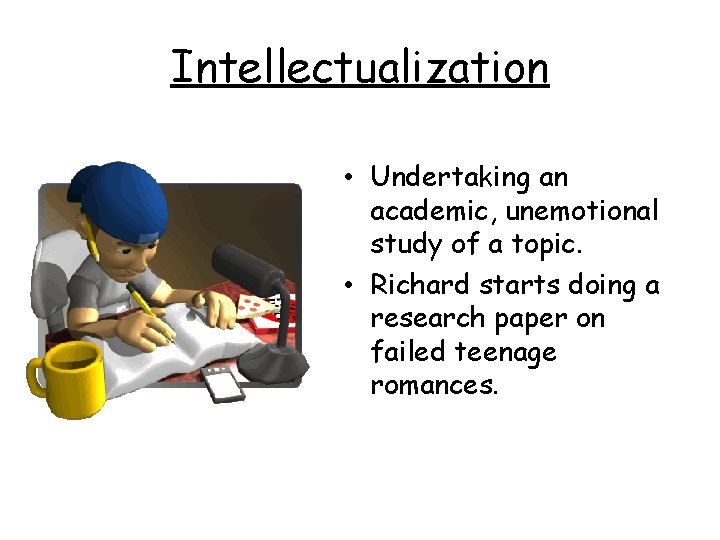 Intellectualization

• Undertaking an academic, unemotional study of a topic.
• Richard starts doing a research paper on failed teenage romances.